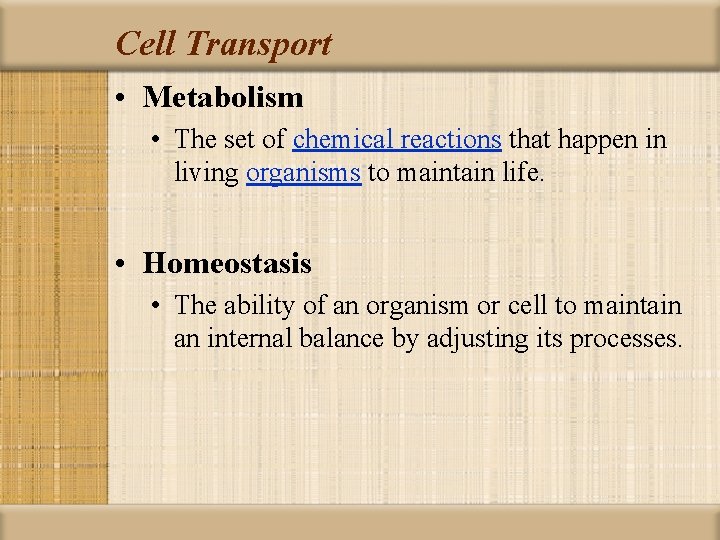 Cell Transport

• Metabolism
  • The set of chemical reactions that happen in living organisms to maintain life.

• Homeostasis
  • The ability of an organism or cell to maintain an internal balance by adjusting its processes.